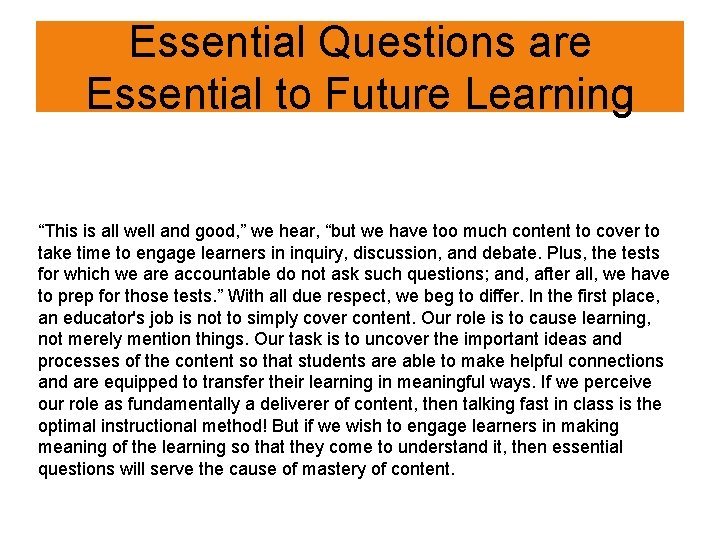 Essential Questions are Essential to Future Learning

“This is all well and good,” we hear, “but we have too much content to cover to take time to engage learners in inquiry, discussion, and debate. Plus, the tests for which we are accountable do not ask such questions; and, after all, we have to prep for those tests.” With all due respect, we beg to differ. In the first place, an educator's job is not to simply cover content. Our role is to cause learning, not merely mention things. Our task is to uncover the important ideas and processes of the content so that students are able to make helpful connections and are equipped to transfer their learning in meaningful ways. If we perceive our role as fundamentally a deliverer of content, then talking fast in class is the optimal instructional method! But if we wish to engage learners in making meaning of the learning so that they come to understand it, then essential questions will serve the cause of mastery of content.